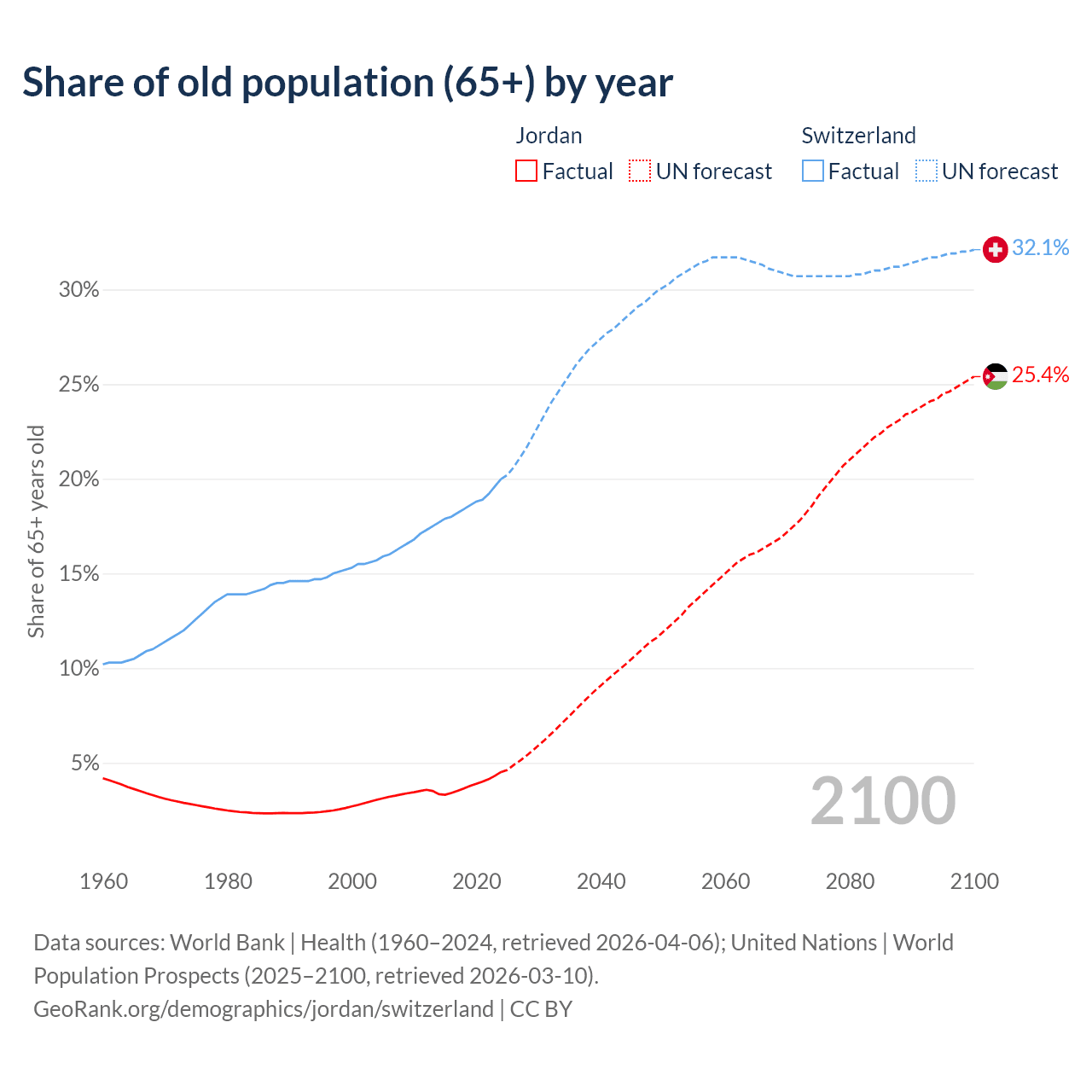 Share of old population (65+) by year

Jordan
Factual
UN forecast

Switzerland
Factual
UN forecast

32.1%
25.4%

30%
25%
20%
15%
10%
5%

Share of 65+ years old

2100

1960
1980
2000
2020
2040
2060
2080
2100

Data sources: World Bank | Health (1960–2024, retrieved 2026-04-06); United Nations | World Population Prospects (2025–2100, retrieved 2026-03-10).
GeoRank.org/demographics/jordan/switzerland | CC BY